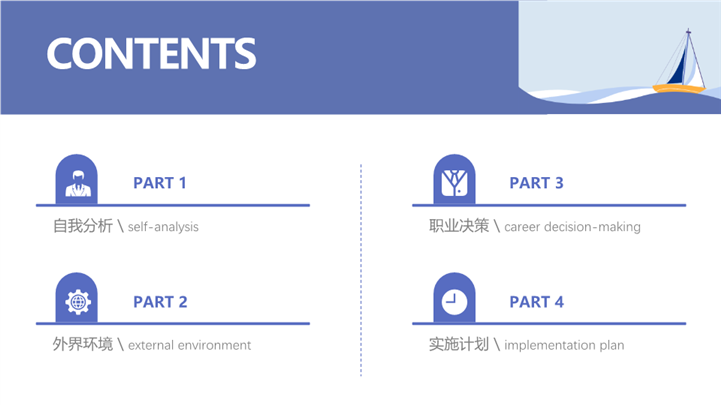 CONTENTS

PART 1

自我分析 \ self-analysis

PART 2

外界环境 \ external environment

PART 3

职业决策 \ career decision-making

PART 4

实施计划 \ implementation plan